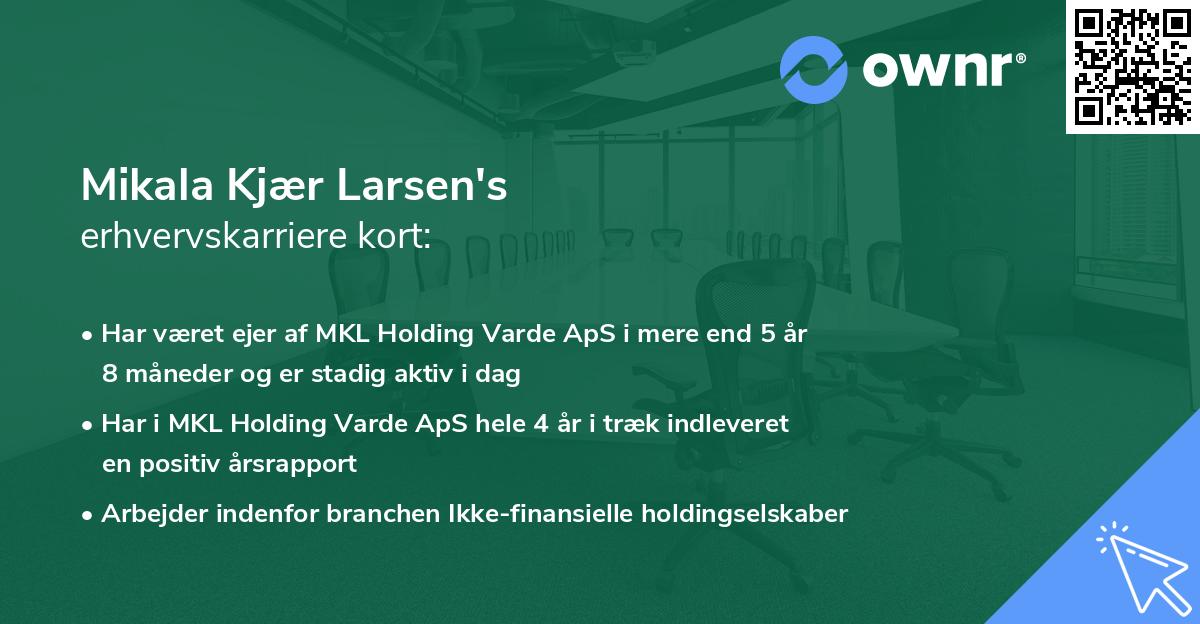 ownr®

Mikala Kjær Larsen's
erhvervskarriere kort:

• Har været ejer af MKL Holding Varde ApS i mere end 5 år 8 måneder og er stadig aktiv i dag

• Har i MKL Holding Varde ApS hele 4 år i træk indleveret en positiv årsrapport

• Arbejder indenfor branchen Ikke-finansielle holdingselskaber